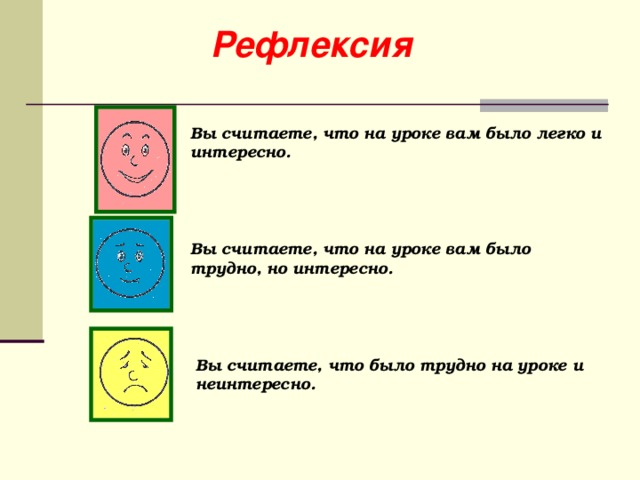 Рефлексия

Вы считаете, что на уроке вам было легко и интересно.

Вы считаете, что на уроке вам было трудно, но интересно.

Вы считаете, что было трудно на уроке и неинтересно.